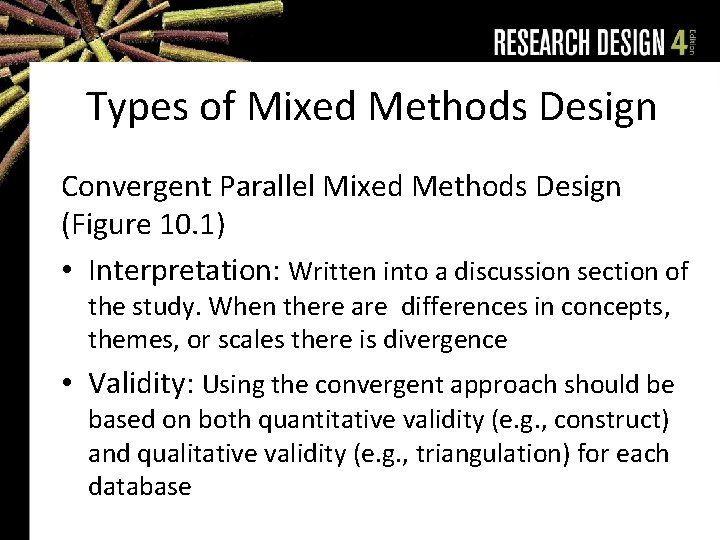 RESEARCH DESIGN 4 Edition

Types of Mixed Methods Design

Convergent Parallel Mixed Methods Design (Figure 10.1)

• Interpretation: Written into a discussion section of the study. When there are differences in concepts, themes, or scales there is divergence

• Validity: Using the convergent approach should be based on both quantitative validity (e.g., construct) and qualitative validity (e.g., triangulation) for each database